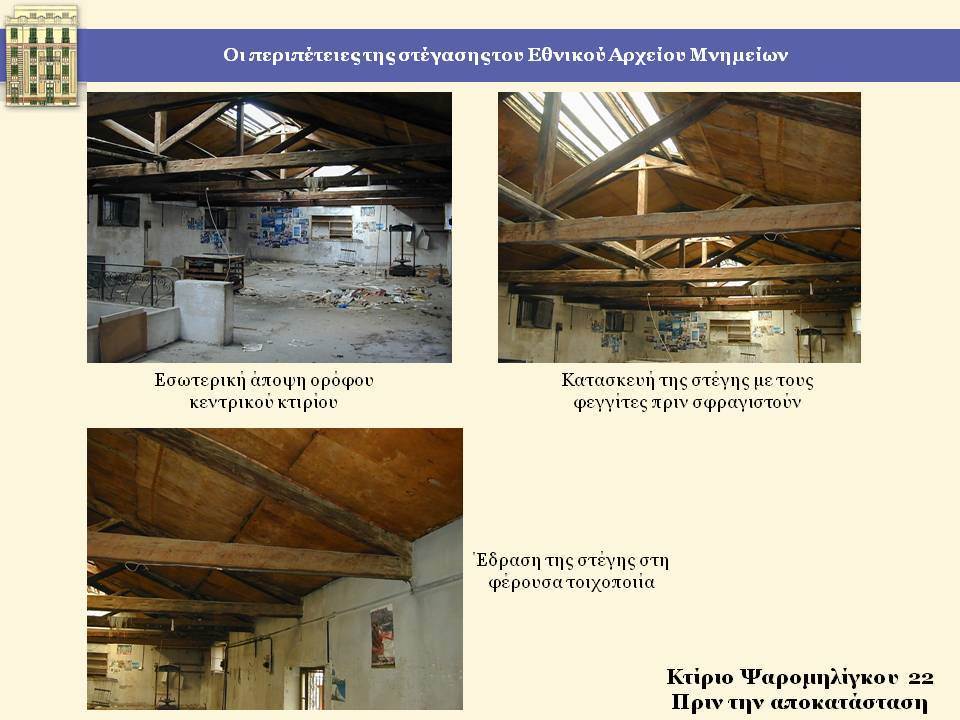 Οι περιπέτειες της στέγασης του Εθνικού Αρχείου Μνημείων

Εσωτερική άποψη ορόφου κεντρικού κτιρίου

Κατασκευή της στέγης με τους φεγγίτες πριν σφραγιστούν

Έδραση της στέγης στη φέρουσα τοιχοποιία

Κτίριο Ψαρομηλίγκου 22
Πριν την αποκατάσταση